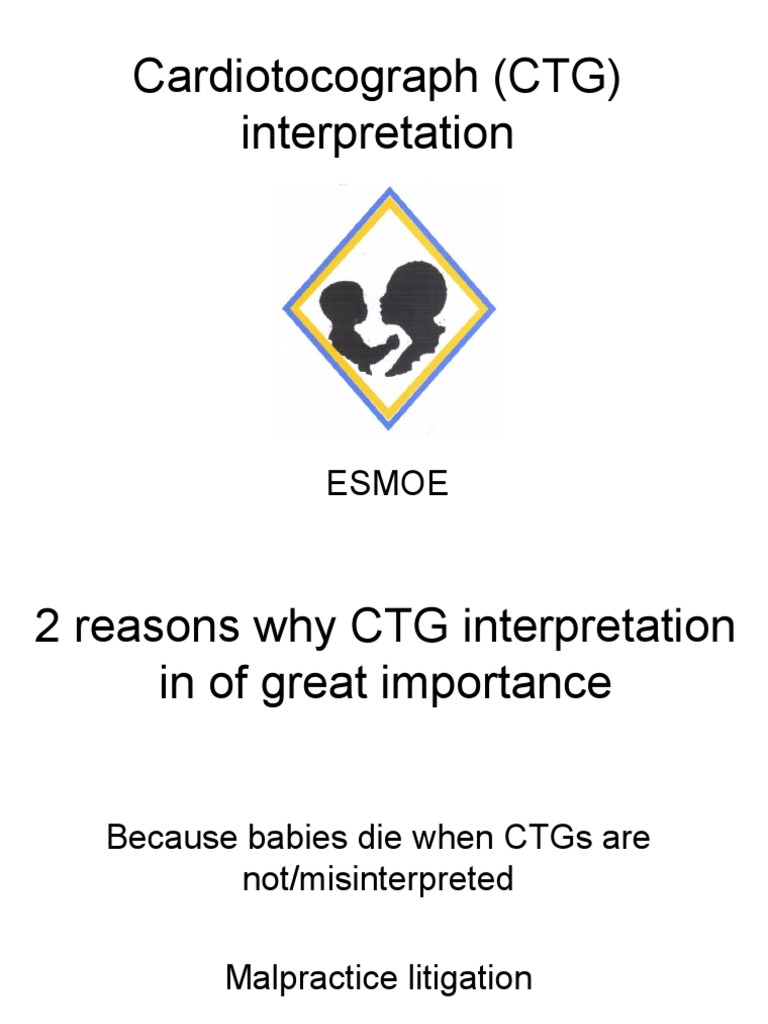 Cardiotocograph (CTG) interpretation

ESMOE

2 reasons why CTG interpretation in of great importance

Because babies die when CTGs are not/misinterpreted

Malpractice litigation